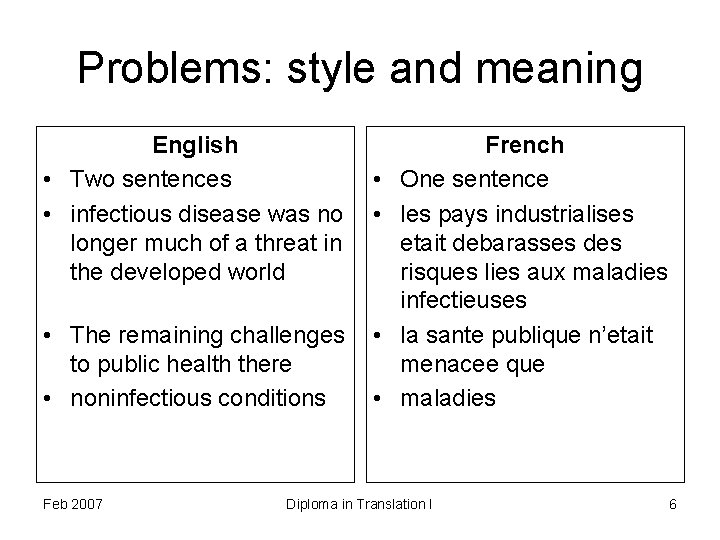 Problems: style and meaning

English
• Two sentences
• infectious disease was no longer much of a threat in the developed world
• The remaining challenges to public health there
• noninfectious conditions

French
• One sentence
• les pays industrialises etait debarasses des risques lies aux maladies infectieuses
• la sante publique n'etait menacee que
• maladies

Feb 2007

Diploma in Translation I

6